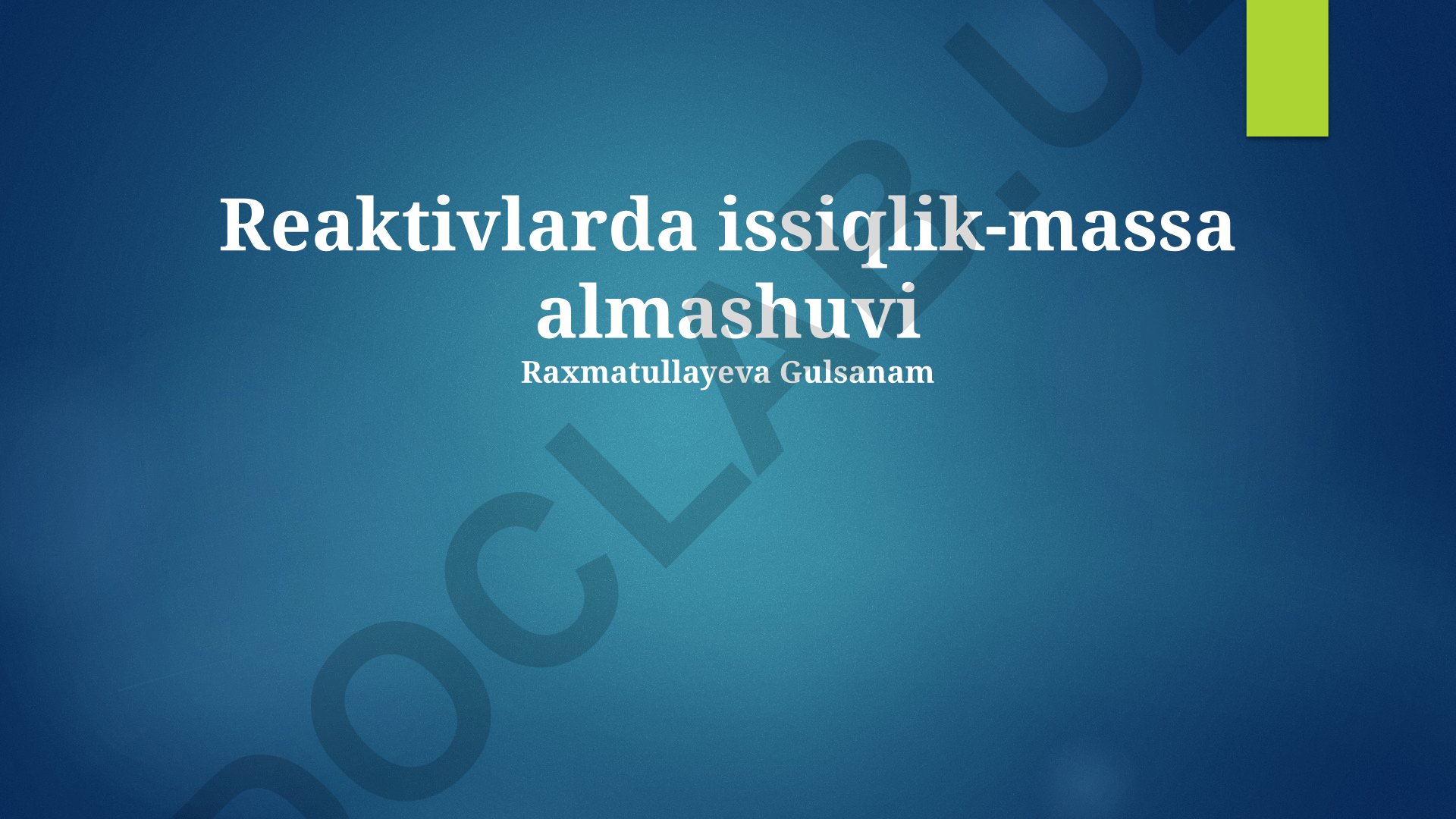 Reaktivlarda issiqlik-massa almashuvi
Raxmatullayeva Gulsanam

DOCLAR.UZ